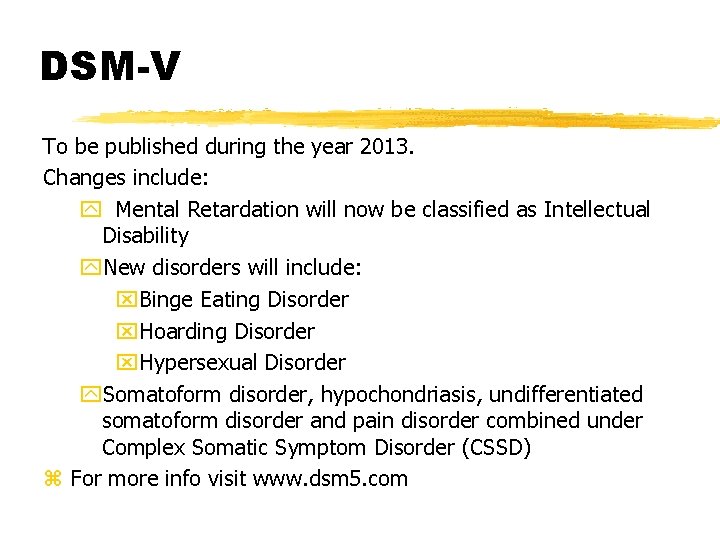 DSM-V

To be published during the year 2013.

Changes include:

Mental Retardation will now be classified as Intellectual Disability

New disorders will include:

Binge Eating Disorder

Hoarding Disorder

Hypersexual Disorder

Somatoform disorder, hypochondriasis, undifferentiated somatoform disorder and pain disorder combined under Complex Somatic Symptom Disorder (CSSD)

For more info visit www.dsm5.com